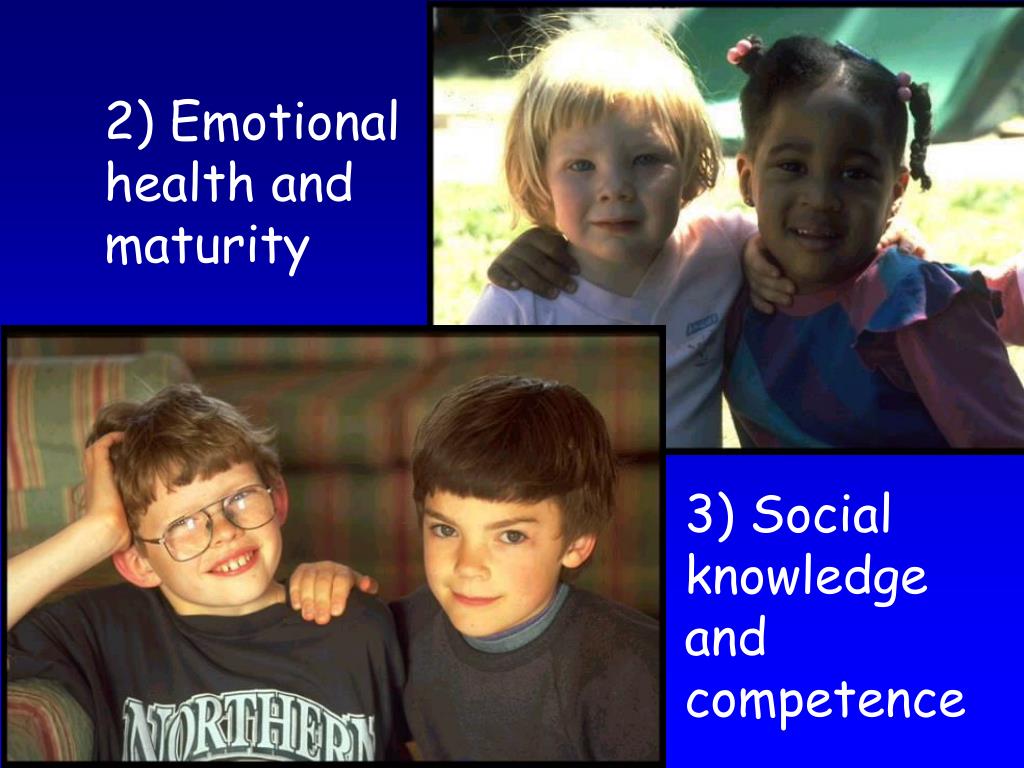 2) Emotional health and maturity

NORTHERN

3) Social knowledge and competence